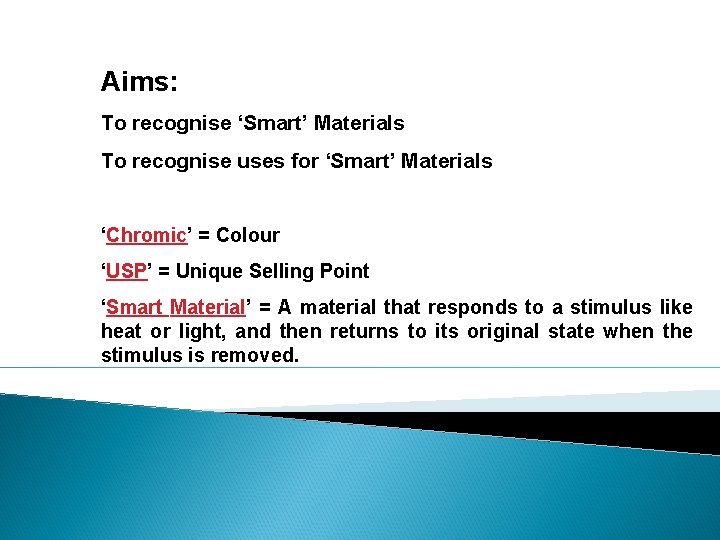 Aims:

To recognise ‘Smart’ Materials

To recognise uses for ‘Smart’ Materials

‘Chromic’ = Colour

‘USP’ = Unique Selling Point

‘Smart Material’ = A material that responds to a stimulus like heat or light, and then returns to its original state when the stimulus is removed.